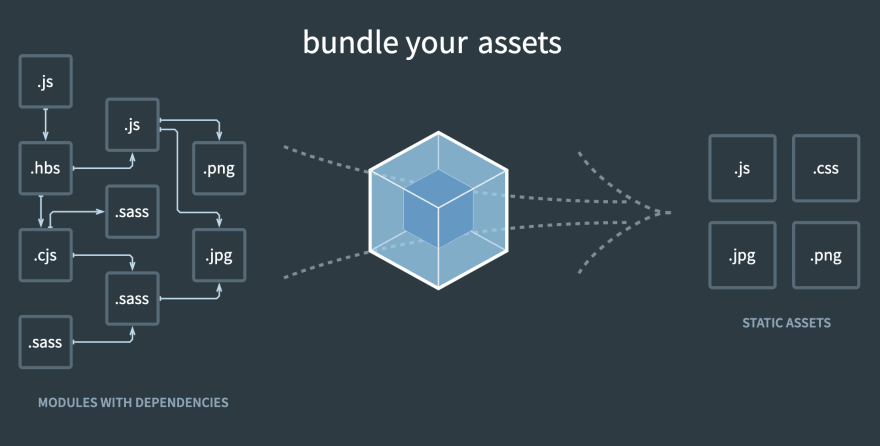 bundle your assets

.js

.js

.hbs

.png

.sass

.cjs

.jpg

.sass

.sass

MODULES WITH DEPENDENCIES

.js

.css

.jpg

.png

STATIC ASSETS